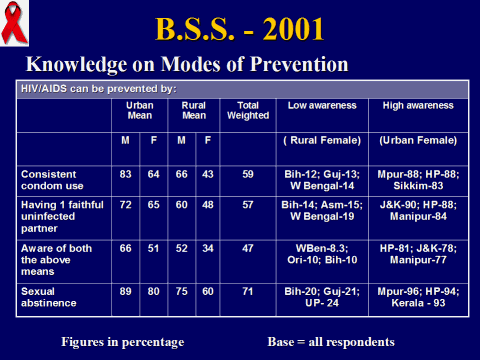 B.S.S. - 2001

Knowledge on Modes of Prevention

HIV/AIDS can be prevented by:

| | Urban Mean | | Rural Mean | | Total Weighted | Low awareness | High awareness |
|---|---|---|---|---|---|---|---|
| | M | F | M | F | | ( Rural Female) | (Urban Female) |
| Consistent condom use | 83 | 64 | 66 | 43 | 59 | Bih-12; Guj-13; W Bengal-14 | Mpur-88; HP-88; Sikkim-83 |
| Having 1 faithful uninfected partner | 72 | 65 | 60 | 48 | 57 | Bih-14; Asm-15; W Bengal-19 | J&K-90; HP-88; Manipur-84 |
| Aware of both the above means | 66 | 51 | 52 | 34 | 47 | WBen-8.3; Ori-10; Bih-10 | HP-81; J&K-78; Manipur-77 |
| Sexual abstinence | 89 | 80 | 75 | 60 | 71 | Bih-20; Guj-21; UP- 24 | Mpur-96; HP-94; Kerala - 93 |

Figures in percentage

Base = all respondents